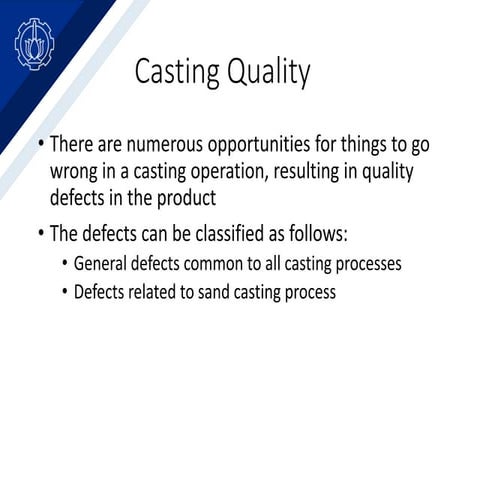 Casting Quality

• There are numerous opportunities for things to go wrong in a casting operation, resulting in quality defects in the product

• The defects can be classified as follows:
  • General defects common to all casting processes
  • Defects related to sand casting process